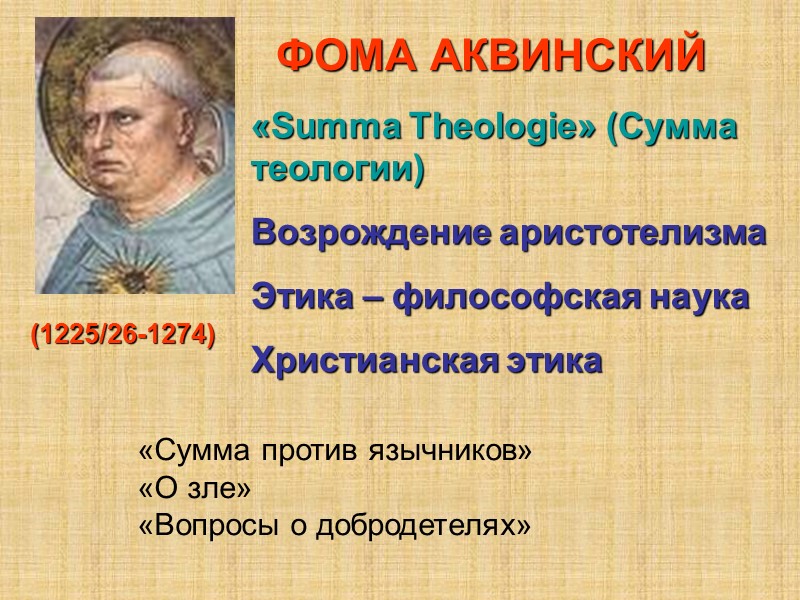 ФОМА АКВИНСКИЙ

«Summa Theologie» (Сумма теологии)

Возрождение аристотелизма

Этика – философская наука

Христианская этика

(1225/26-1274)

«Сумма против язычников»
«О зле»
«Вопросы о добродетелях»